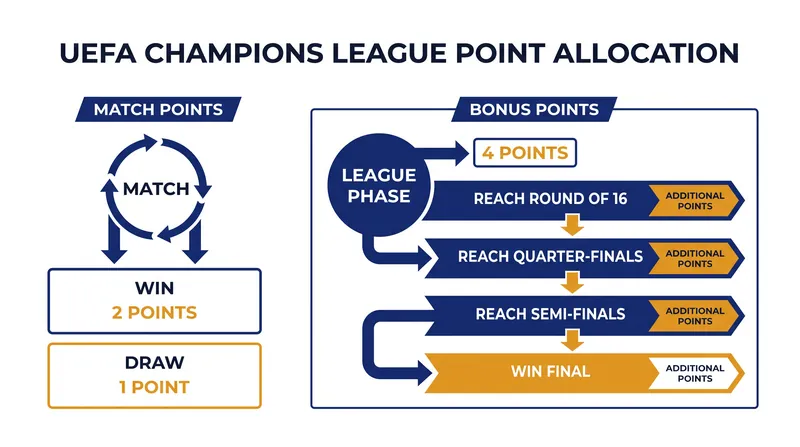 UEFA CHAMPIONS LEAGUE POINT ALLOCATION

MATCH POINTS

MATCH

WIN
2 POINTS

DRAW
1 POINT

BONUS POINTS

LEAGUE PHASE

4 POINTS

REACH ROUND OF 16
ADDITIONAL POINTS

REACH QUARTER-FINALS
ADDITIONAL POINTS

REACH SEMI-FINALS
ADDITIONAL POINTS

WIN FINAL
ADDITIONAL POINTS